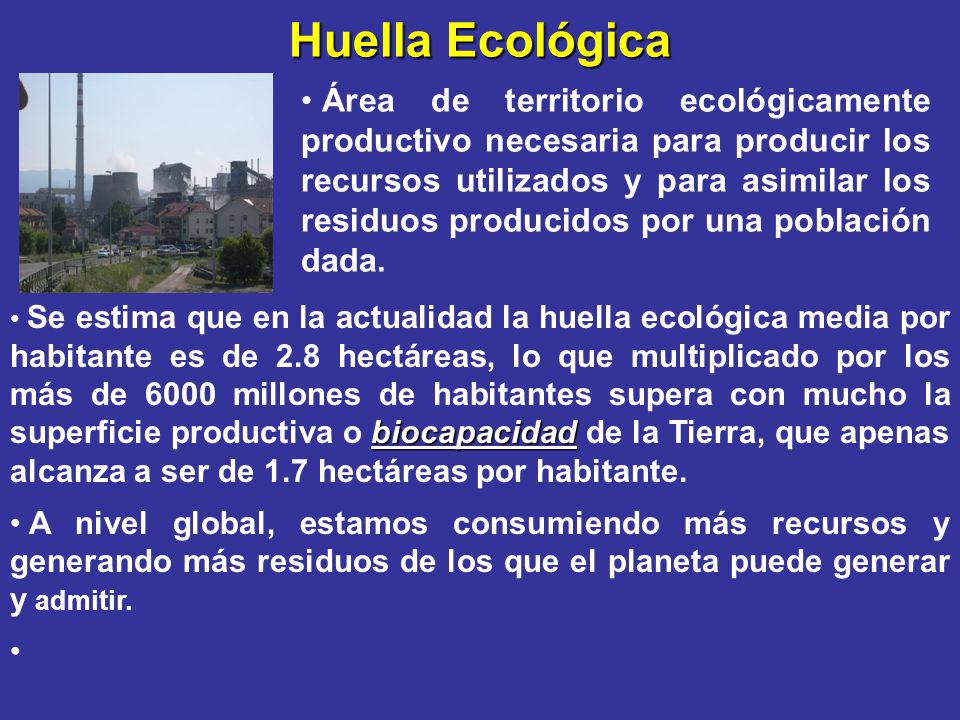 Huella Ecológica

• Área de territorio ecológicamente productivo necesaria para producir los recursos utilizados y para asimilar los residuos producidos por una población dada.

• Se estima que en la actualidad la huella ecológica media por habitante es de 2.8 hectáreas, lo que multiplicado por los más de 6000 millones de habitantes supera con mucho la superficie productiva o biocapacidad de la Tierra, que apenas alcanza a ser de 1.7 hectáreas por habitante.

• A nivel global, estamos consumiendo más recursos y generando más residuos de los que el planeta puede generar y admitir.

•